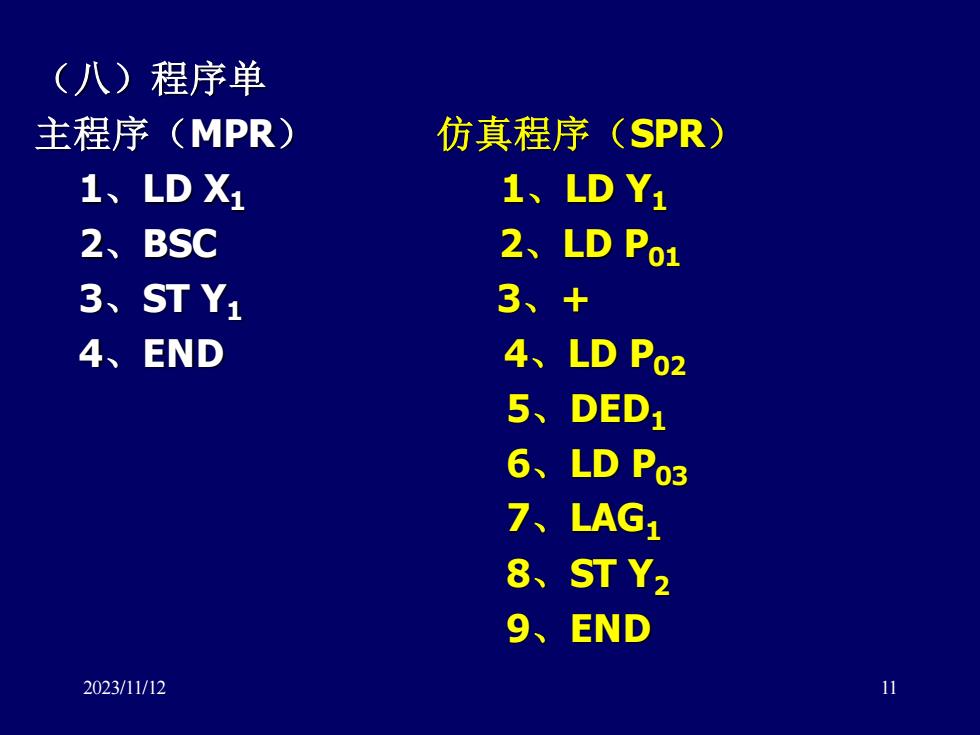 （八）程序单

主程序（MPR）

1、LD $X_1$

2、BSC

3、ST $Y_1$

4、END

仿真程序（SPR）

1、LD $Y_1$

2、LD $P_{01}$

3、+

4、LD $P_{02}$

5、$DED_1$

6、LD $P_{03}$

7、$LAG_1$

8、ST $Y_2$

9、END

2023/11/12

11